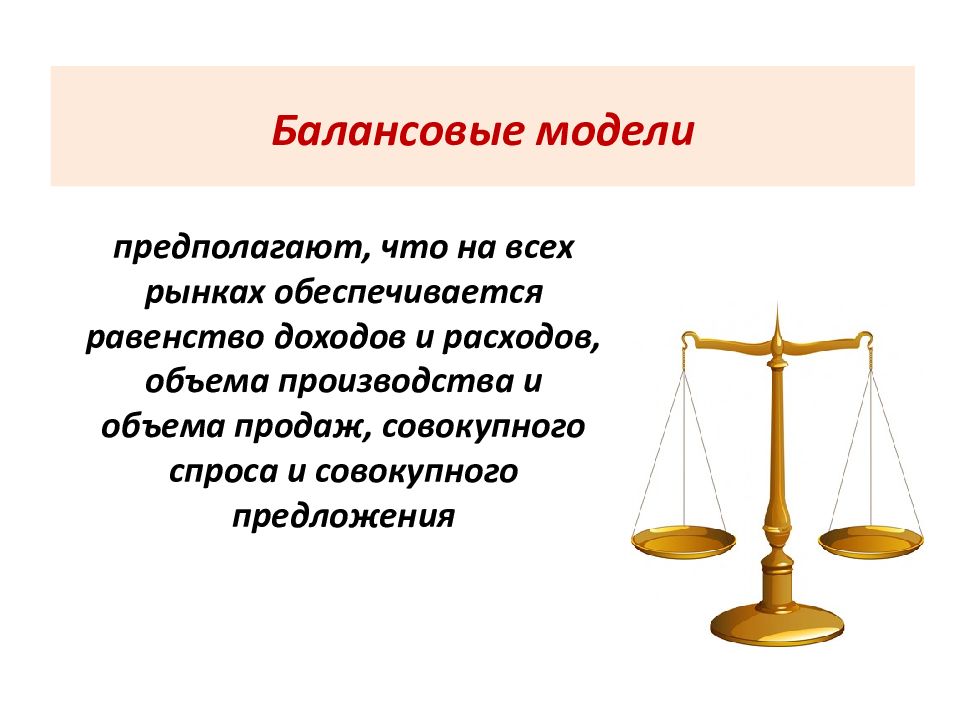 Балансовые модели

предполагают, что на всех рынках обеспечивается равенство доходов и расходов, объема производства и объема продаж, совокупного спроса и совокупного предложения